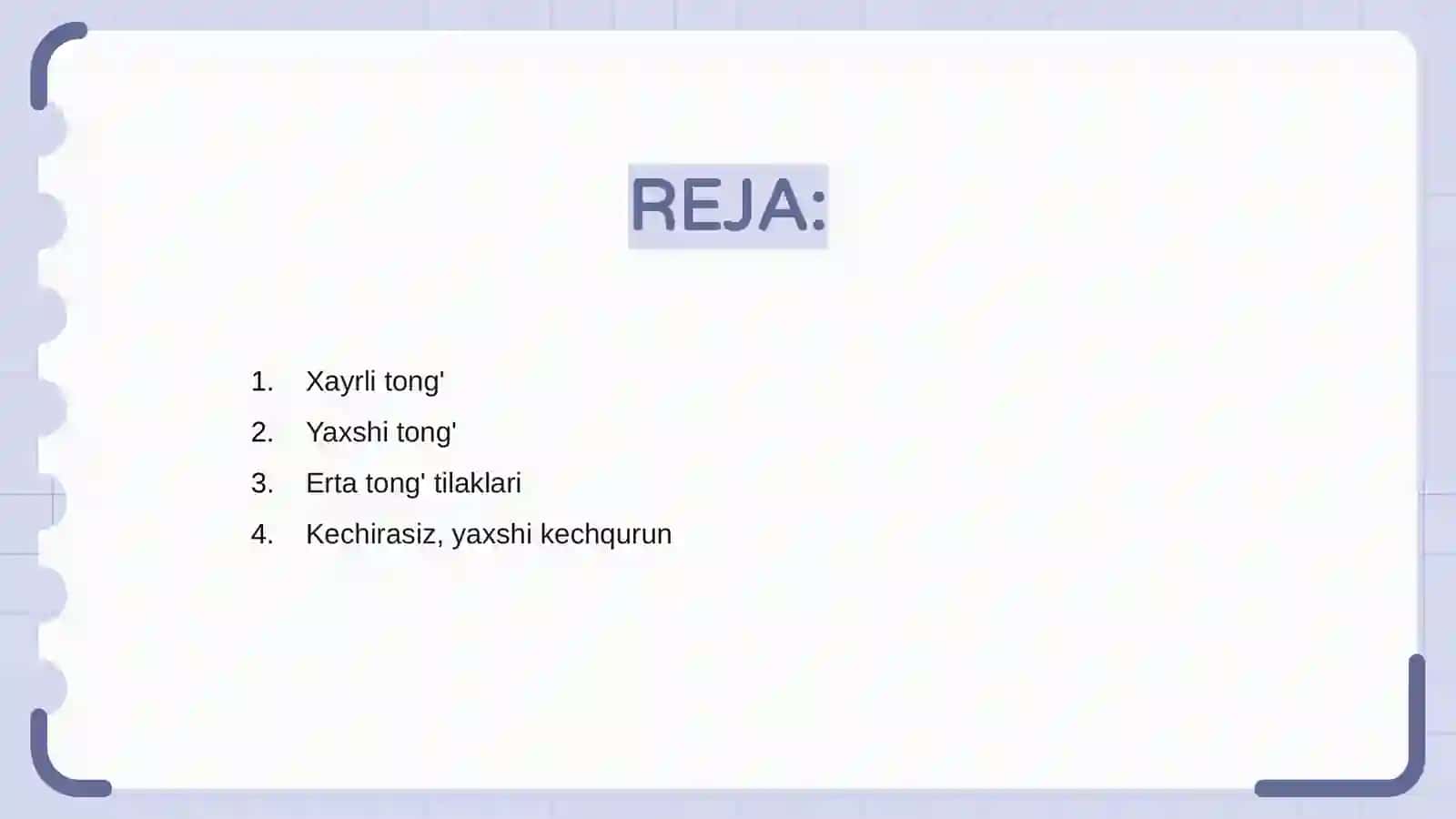 REJA:

1. Xayrli tong'
2. Yaxshi tong'
3. Erta tong' tilaklari
4. Kechirasiz, yaxshi kechqurun